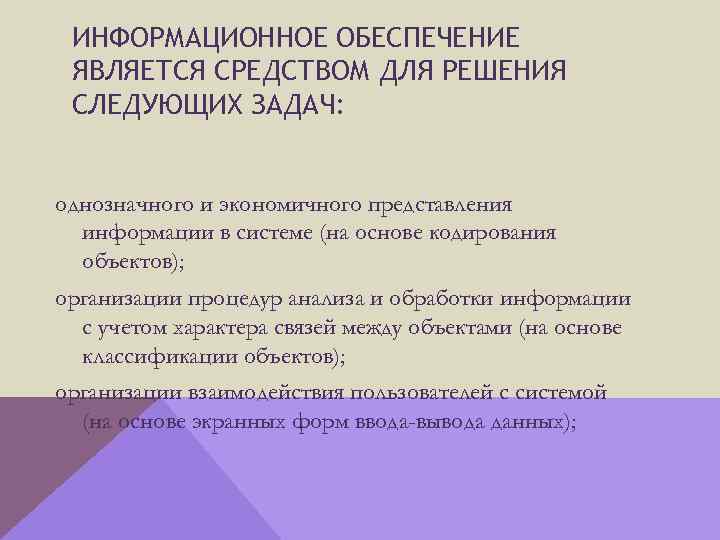 ИНФОРМАЦИОННОЕ ОБЕСПЕЧЕНИЕ ЯВЛЯЕТСЯ СРЕДСТВОМ ДЛЯ РЕШЕНИЯ СЛЕДУЮЩИХ ЗАДАЧ:

однозначного и экономичного представления информации в системе (на основе кодирования объектов);

организации процедур анализа и обработки информации с учетом характера связей между объектами (на основе классификации объектов);

организации взаимодействия пользователей с системой (на основе экранных форм ввода-вывода данных);